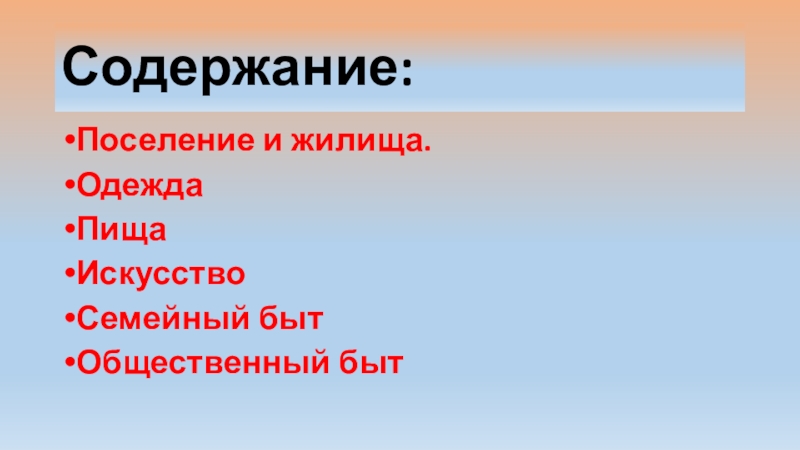 Содержание:

•Поселение и жилища.
•Одежда
•Пища
•Искусство
•Семейный быт
•Общественный быт